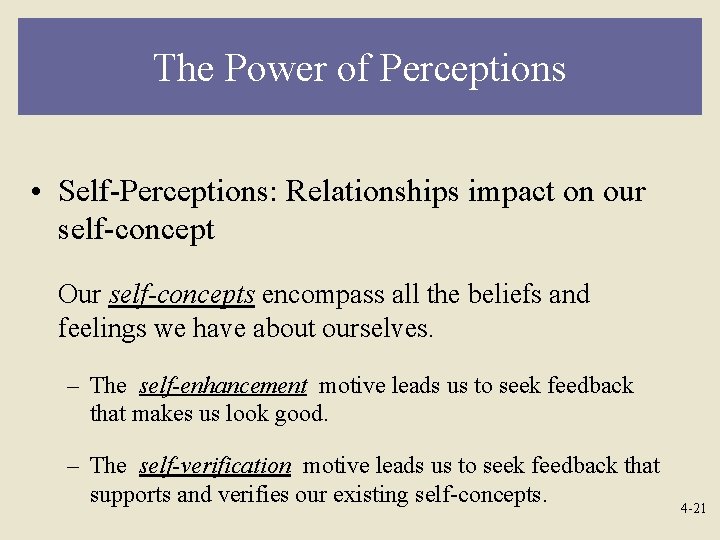 The Power of Perceptions

• Self-Perceptions: Relationships impact on our self-concept

Our self-concepts encompass all the beliefs and feelings we have about ourselves.

– The self-enhancement motive leads us to seek feedback that makes us look good.

– The self-verification motive leads us to seek feedback that supports and verifies our existing self-concepts.

4-21